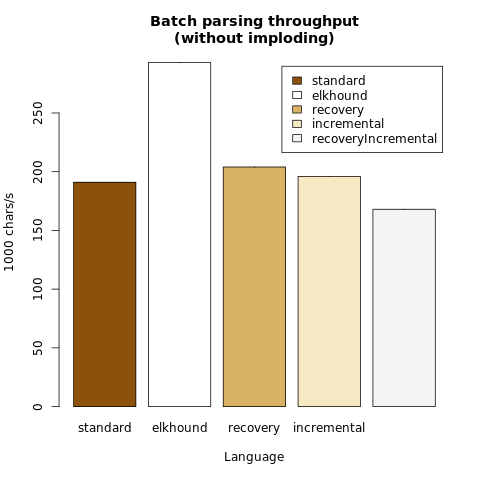 Batch parsing throughput
(without imploding)

standard
elkhound
recovery
incremental
recoveryIncremental

1000 chars/s

0
50
100
150
200
250

standard
elkhound
recovery
incremental

Language